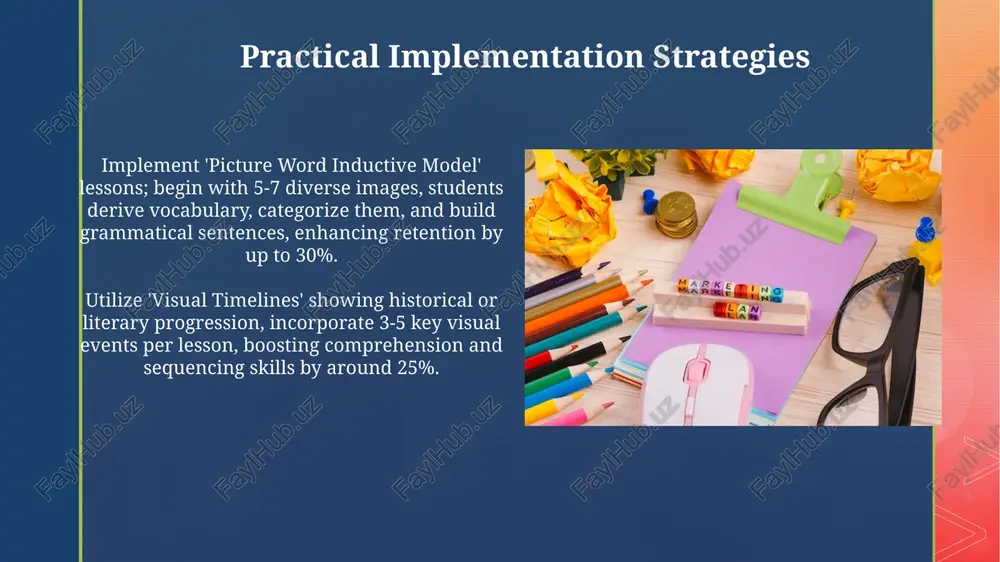 Practical Implementation Strategies

Implement 'Picture Word Inductive Model' lessons; begin with 5-7 diverse images, students derive vocabulary, categorize them, and build grammatical sentences, enhancing retention by up to 30%.

Utilize 'Visual Timelines' showing historical or literary progression, incorporate 3-5 key visual events per lesson, boosting comprehension and sequencing skills by around 25%.

MARKETING
PLAN

FaylHub.uz